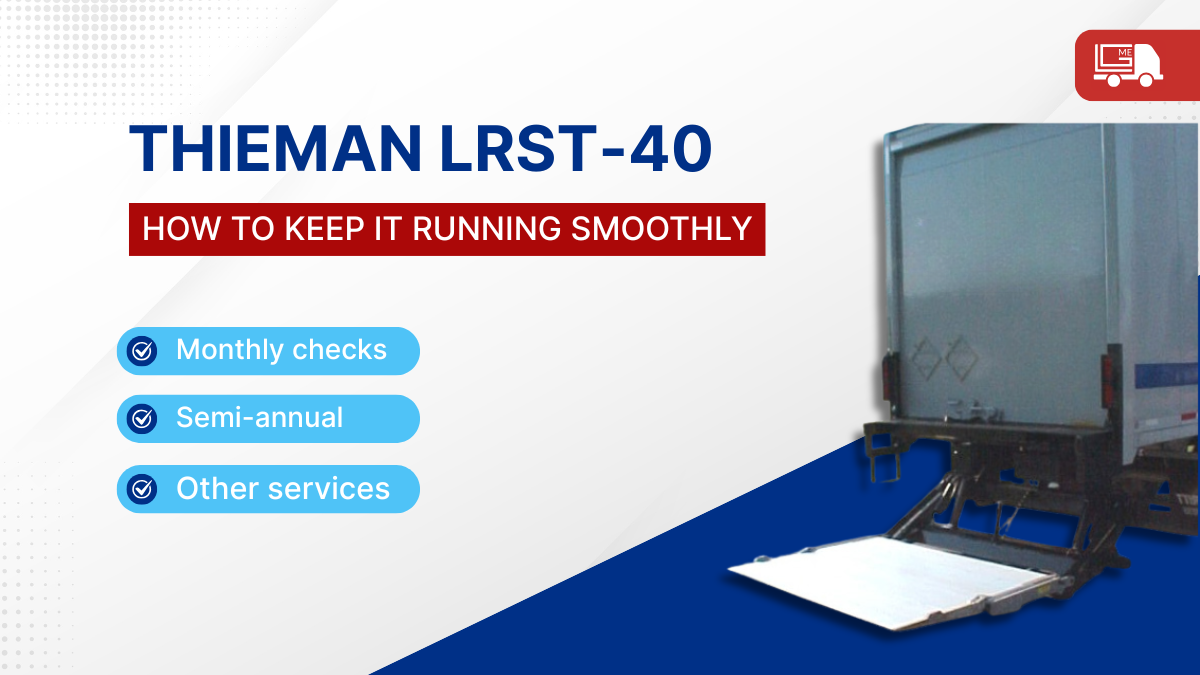 ME

THIEMAN LRST-40

HOW TO KEEP IT RUNNING SMOOTHLY

Monthly checks

Semi-annual

Other services